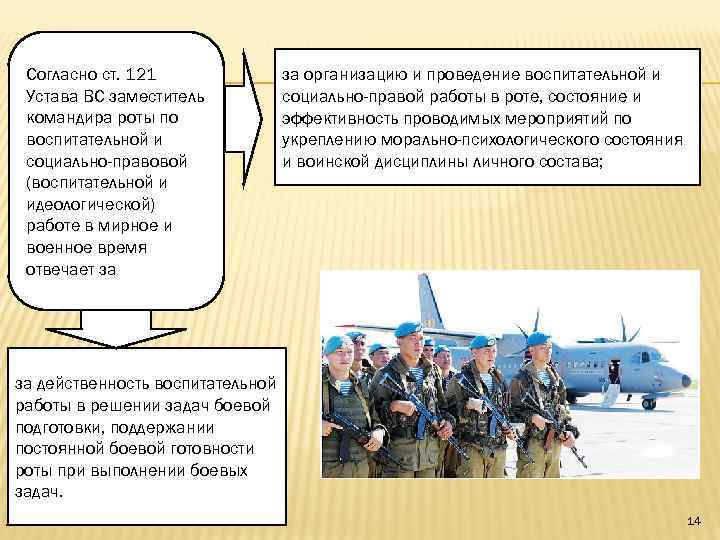 Согласно ст. 121 Устава ВС заместитель командира роты по воспитательной и социально-правовой (воспитательной и идеологической) работе в мирное и военное время отвечает за

за организацию и проведение воспитательной и социально-правой работы в роте, состояние и эффективность проводимых мероприятий по укреплению морально-психологического состояния и воинской дисциплины личного состава;

за действенность воспитательной работы в решении задач боевой подготовки, поддержании постоянной боевой готовности роты при выполнении боевых задач.

14